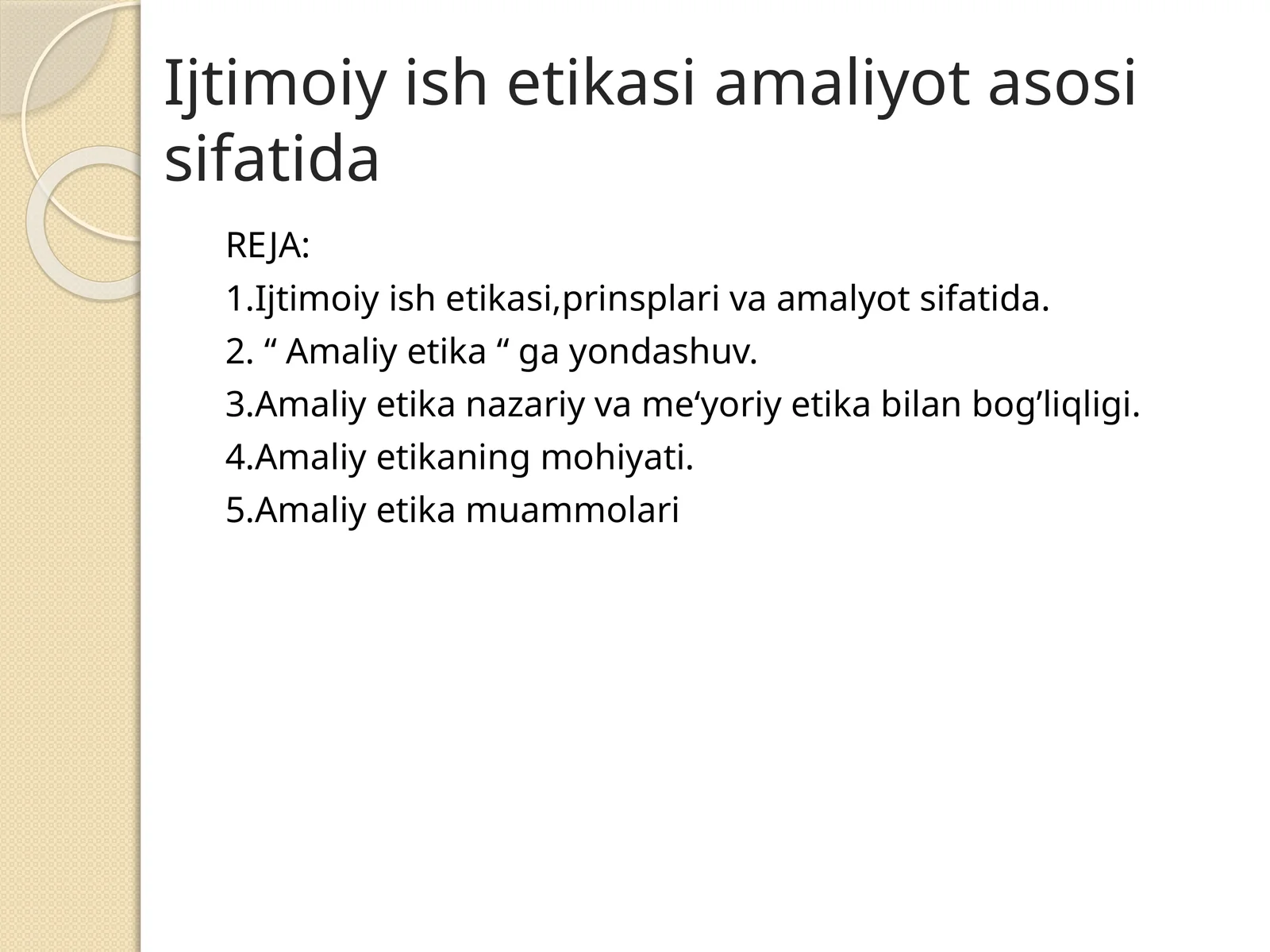 Ijtimoiy ish etikasi amaliyot asosi sifatida

REJA:

1.Ijtimoiy ish etikasi,prinsplari va amalyot sifatida.

2. “ Amaliy etika “ ga yondashuv.

3.Amaliy etika nazariy va me‘yoriy etika bilan bog’liqligi.

4.Amaliy etikaning mohiyati.

5.Amaliy etika muammolari